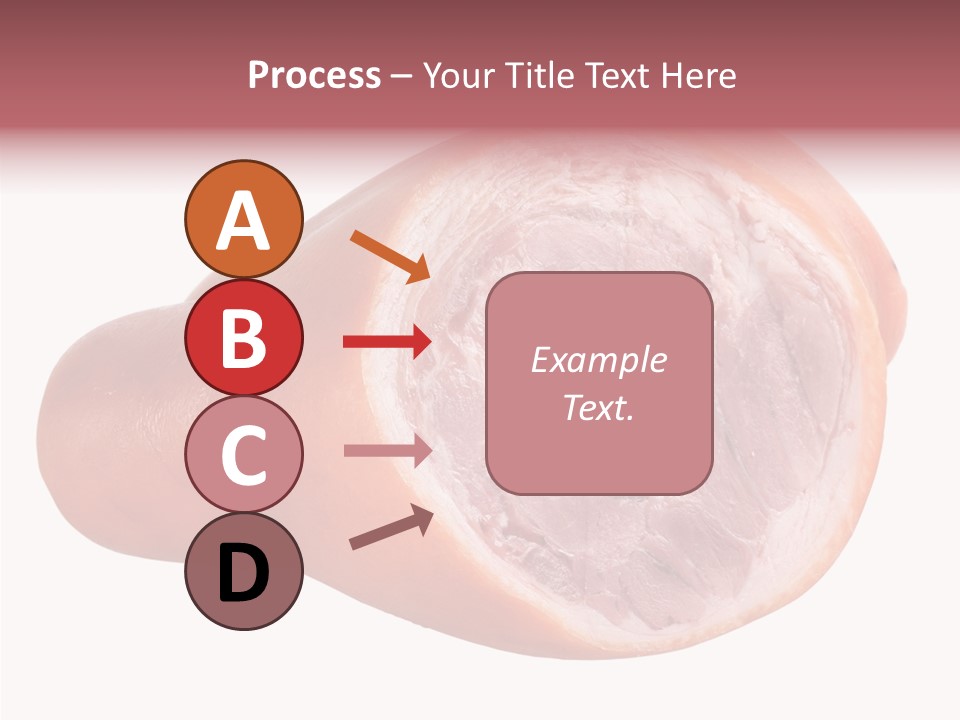 Process – Your Title Text Here

A

B

C

D

Example Text.